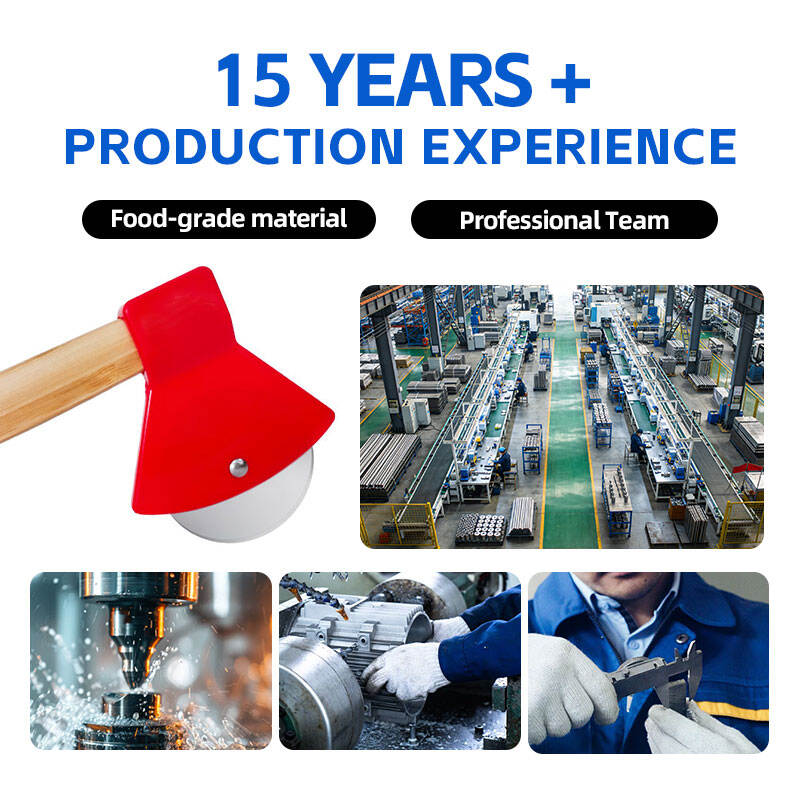 15 YEARS +
PRODUCTION EXPERIENCE

Food-grade material

Professional Team